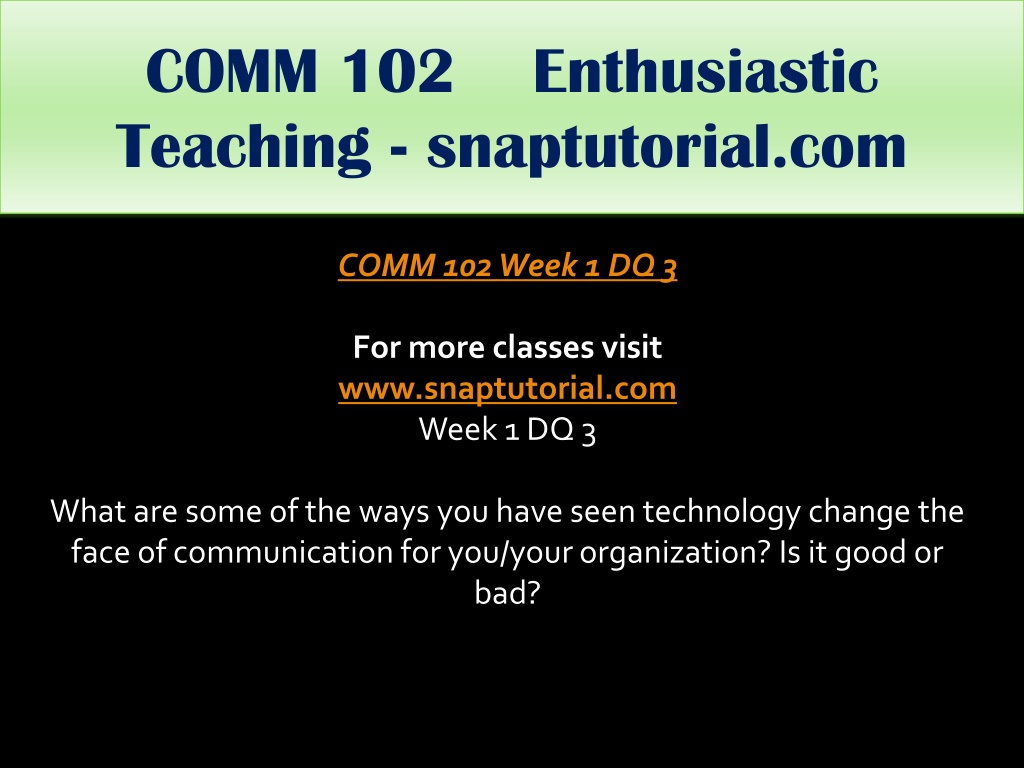 COMM 102 Enthusiastic Teaching - snaptutorial.com

COMM 102 Week 1 DQ 3

For more classes visit
www.snaptutorial.com
Week 1 DQ 3

What are some of the ways you have seen technology change the face of communication for you/your organization? Is it good or bad?